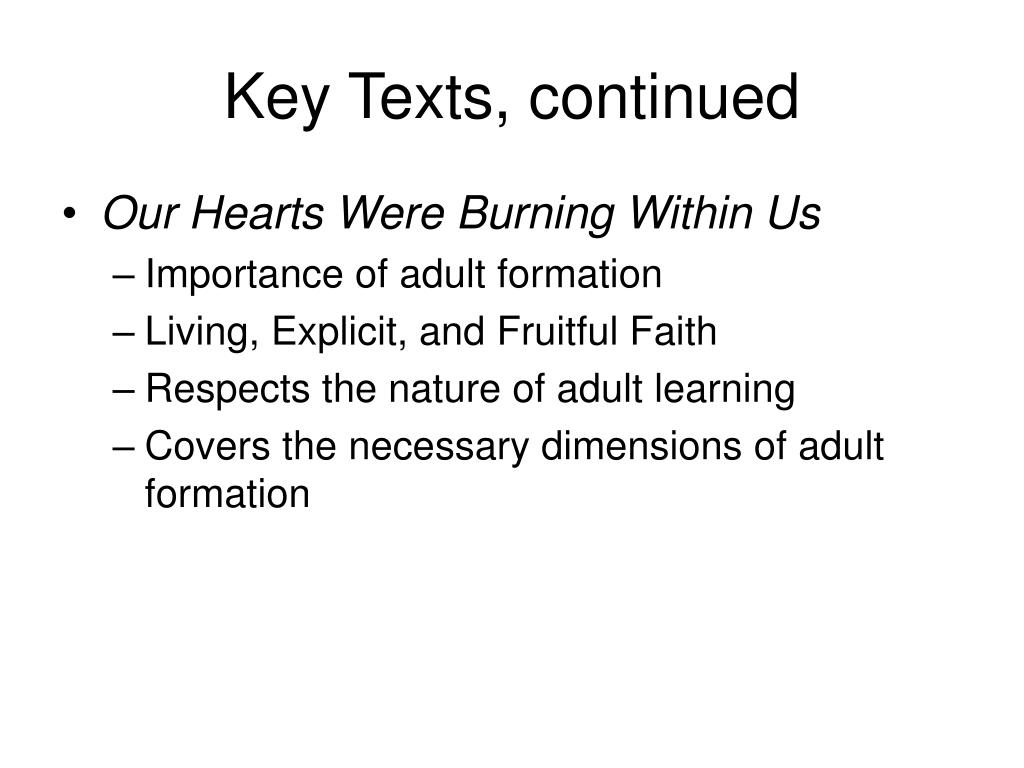 Key Texts, continued

• Our Hearts Were Burning Within Us
– Importance of adult formation
– Living, Explicit, and Fruitful Faith
– Respects the nature of adult learning
– Covers the necessary dimensions of adult formation